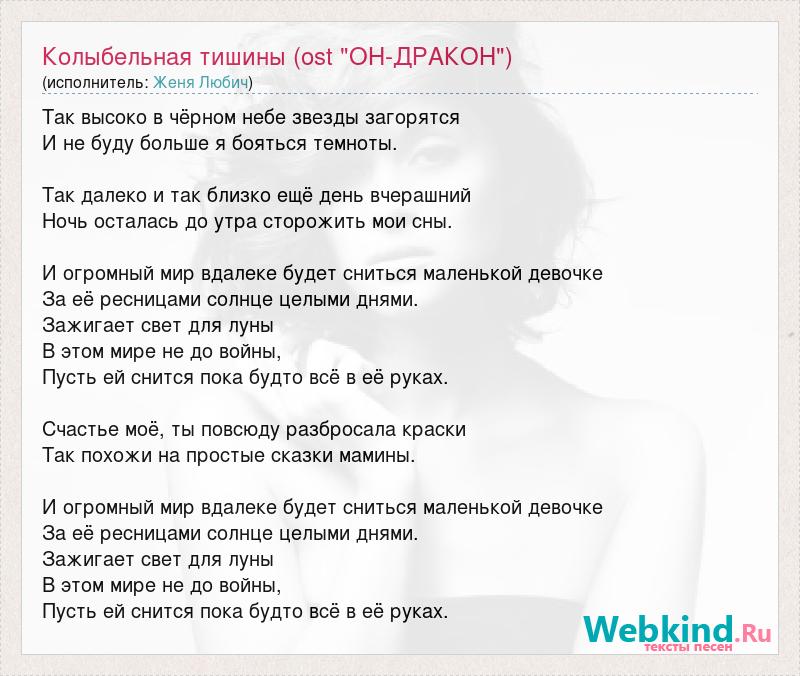 Колыбельная тишины (ost "ОН-ДРАКОН")
(исполнитель: Женя Любич)

Так высоко в чёрном небе звезды загорятся
И не буду больше я бояться темноты.

Так далеко и так близко ещё день вчерашний
Ночь осталась до утра сторожить мои сны.

И огромный мир вдалеке будет сниться маленькой девочке
За её ресницами солнце целыми днями.
Зажигает свет для луны
В этом мире не до войны,
Пусть ей снится пока будто всё в её руках.

Счастье моё, ты повсюду разбросала краски
Так похожи на простые сказки мамины.

И огромный мир вдалеке будет сниться маленькой девочке
За её ресницами солнце целыми днями.
Зажигает свет для луны
В этом мире не до войны,
Пусть ей снится пока будто всё в её руках.

Webkind.Ru
тексты песен